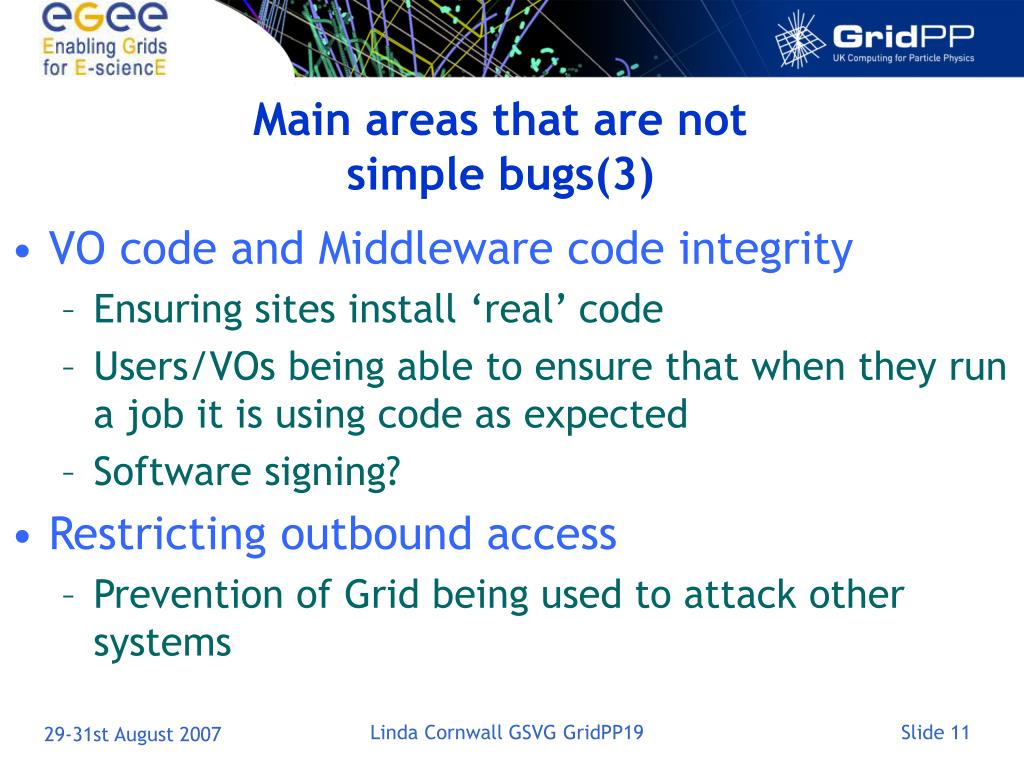 eGee
Enabling Grids for E-sciencE

GridPP
UK Computing for Particle Physics

Main areas that are not simple bugs(3)

• VO code and Middleware code integrity
– Ensuring sites install ‘real’ code
– Users/VOs being able to ensure that when they run a job it is using code as expected
– Software signing?
• Restricting outbound access
– Prevention of Grid being used to attack other systems

29-31st August 2007
Linda Cornwall GSVG GridPP19
Slide 11